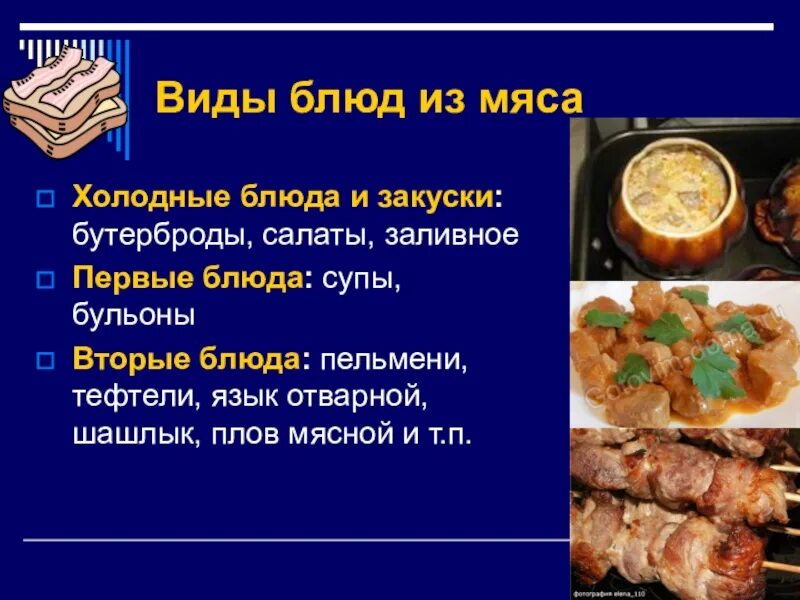 Виды блюд из мяса

Холодные блюда и закуски: бутерброды, салаты, заливное

Первые блюда: супы, бульоны

Вторые блюда: пельмени, тефтели, язык отварной, шашлык, плов мясной и т.п.

Gotovim-doma.ru

фотография elena_110